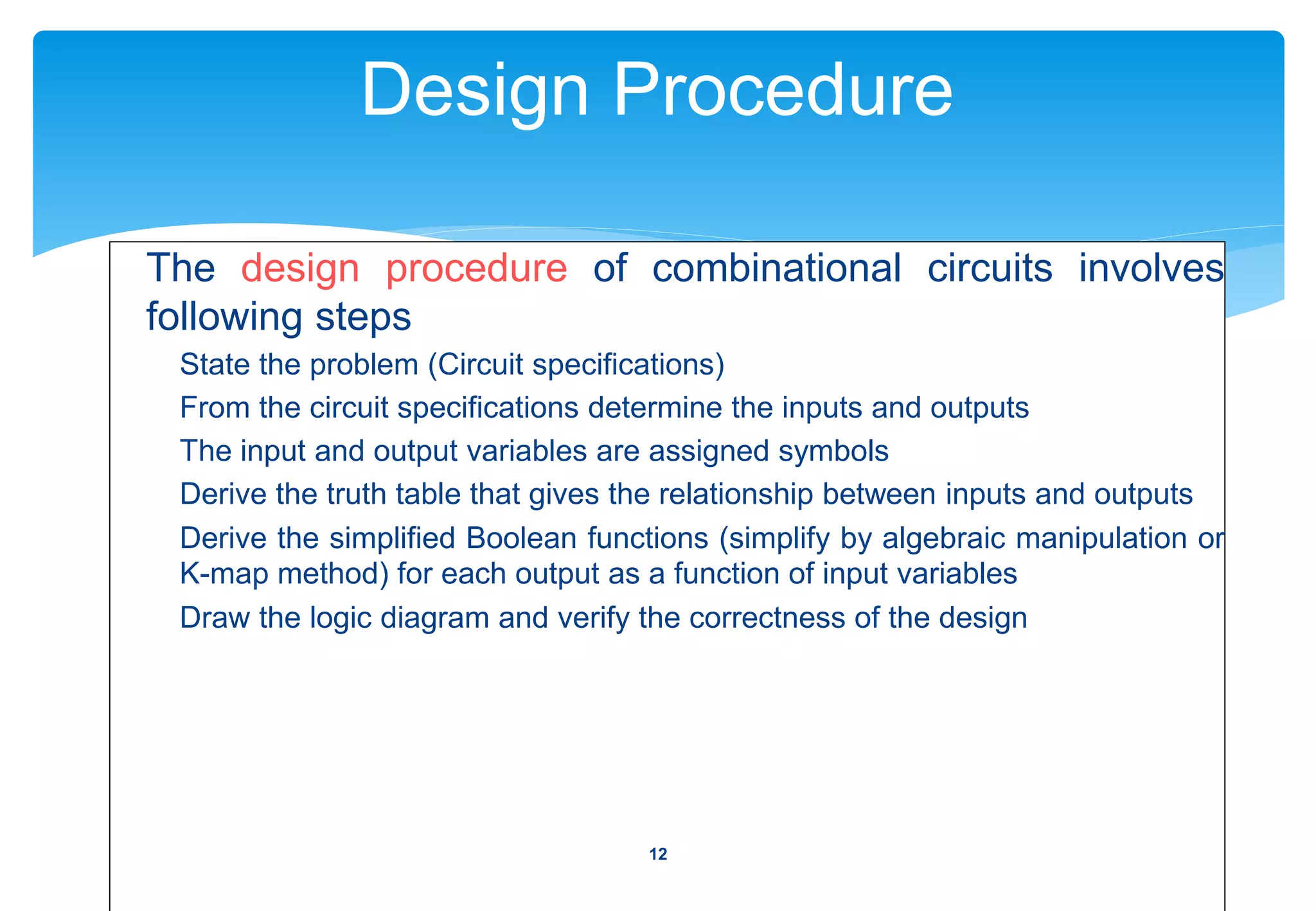 Design Procedure

The design procedure of combinational circuits involves following steps

State the problem (Circuit specifications)

From the circuit specifications determine the inputs and outputs

The input and output variables are assigned symbols

Derive the truth table that gives the relationship between inputs and outputs

Derive the simplified Boolean functions (simplify by algebraic manipulation or K-map method) for each output as a function of input variables

Draw the logic diagram and verify the correctness of the design

12